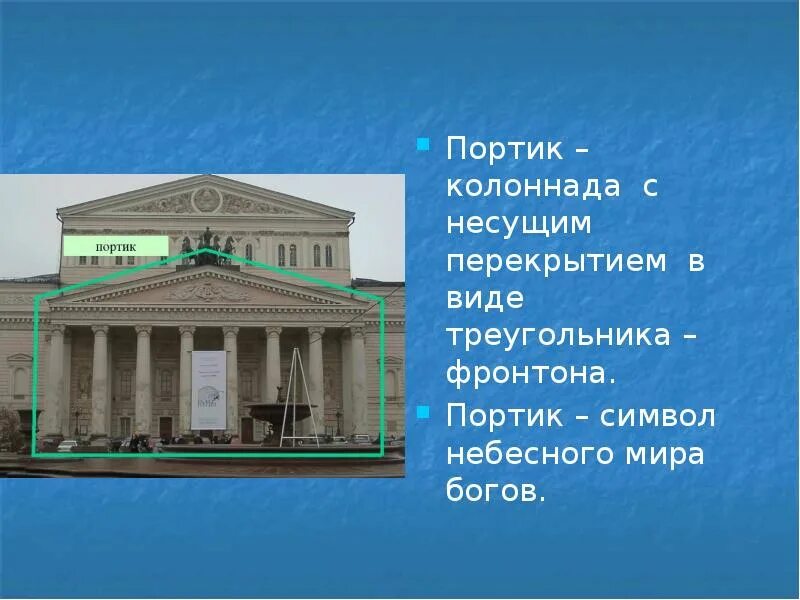 портик

Портик – колоннада с несущим перекрытием в виде треугольника – фронтона.

Портик – символ небесного мира богов.